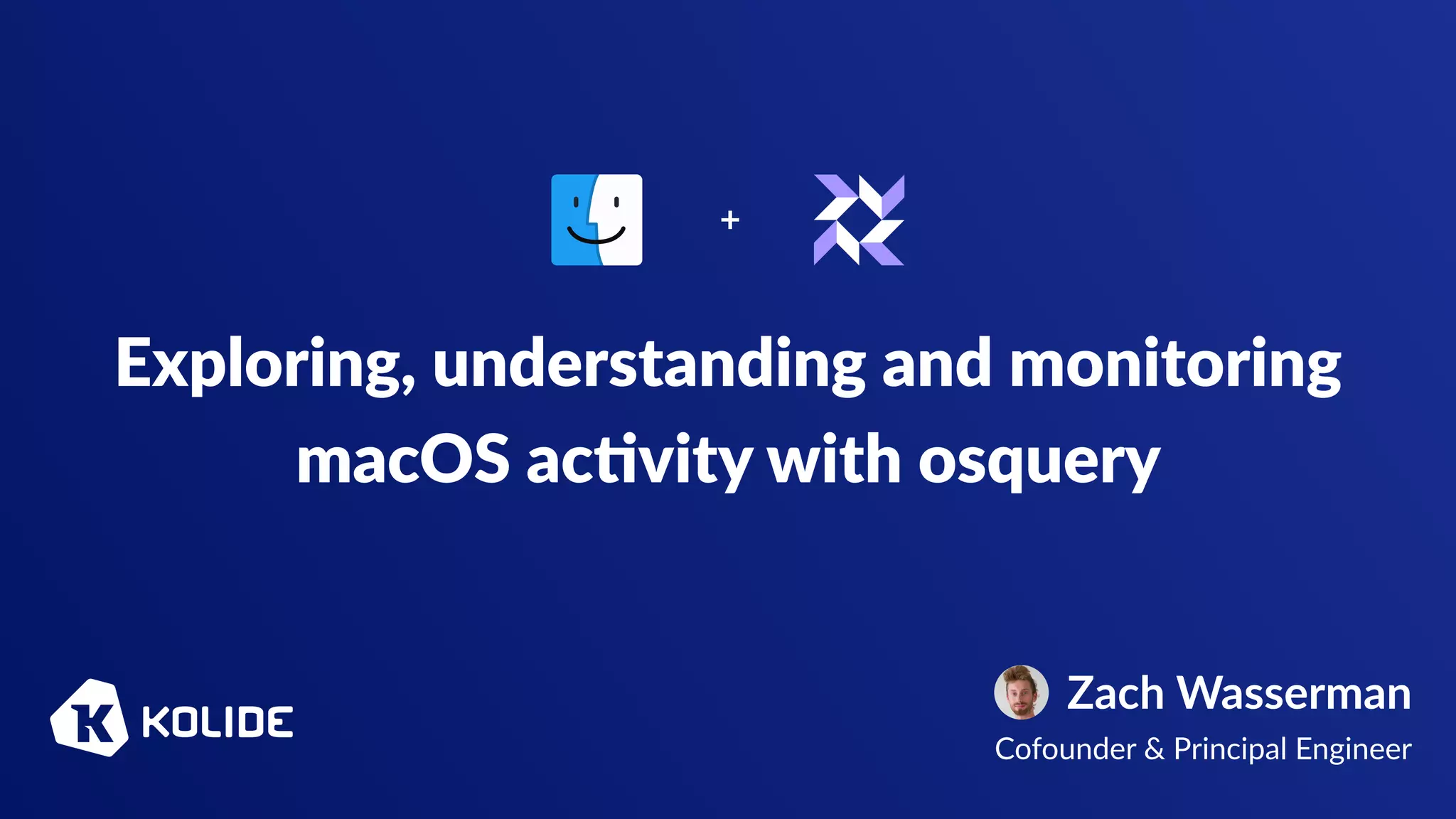 +

Exploring, understanding and monitoring macOS activity with osquery

K KOLIDE

Zach Wasserman
Cofounder & Principal Engineer